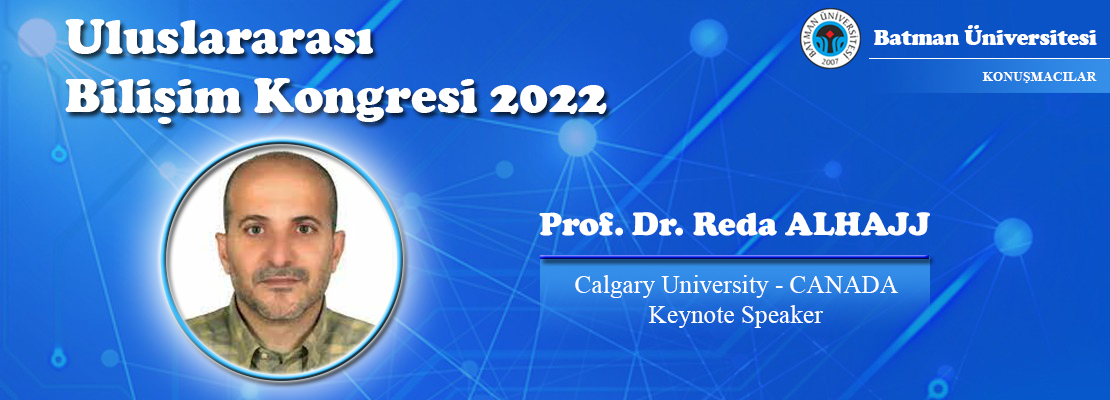 Uluslararası Bilişim Kongresi 2022

BATMAN ÜNİVERSİTESİ 2007

Batman Üniversitesi

KONUŞMACILAR

Prof. Dr. Reda ALHAJJ

Calgary University - CANADA
Keynote Speaker